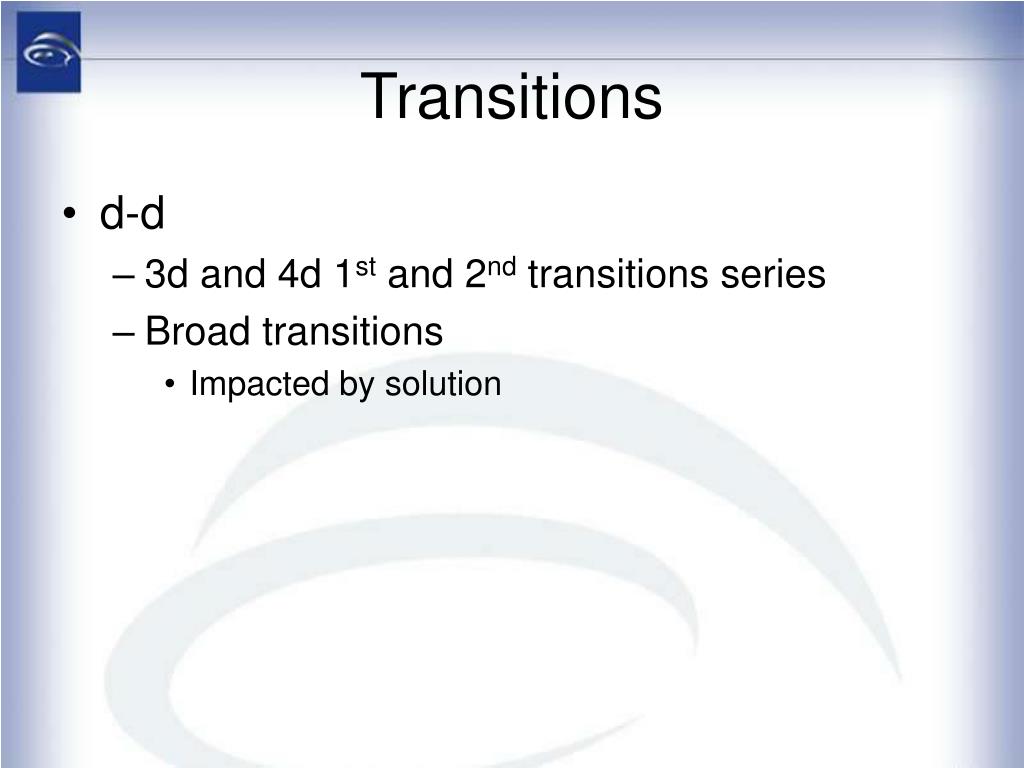 Transitions

• d-d
– 3d and 4d 1$^{st}$ and 2$^{nd}$ transitions series
– Broad transitions
• Impacted by solution